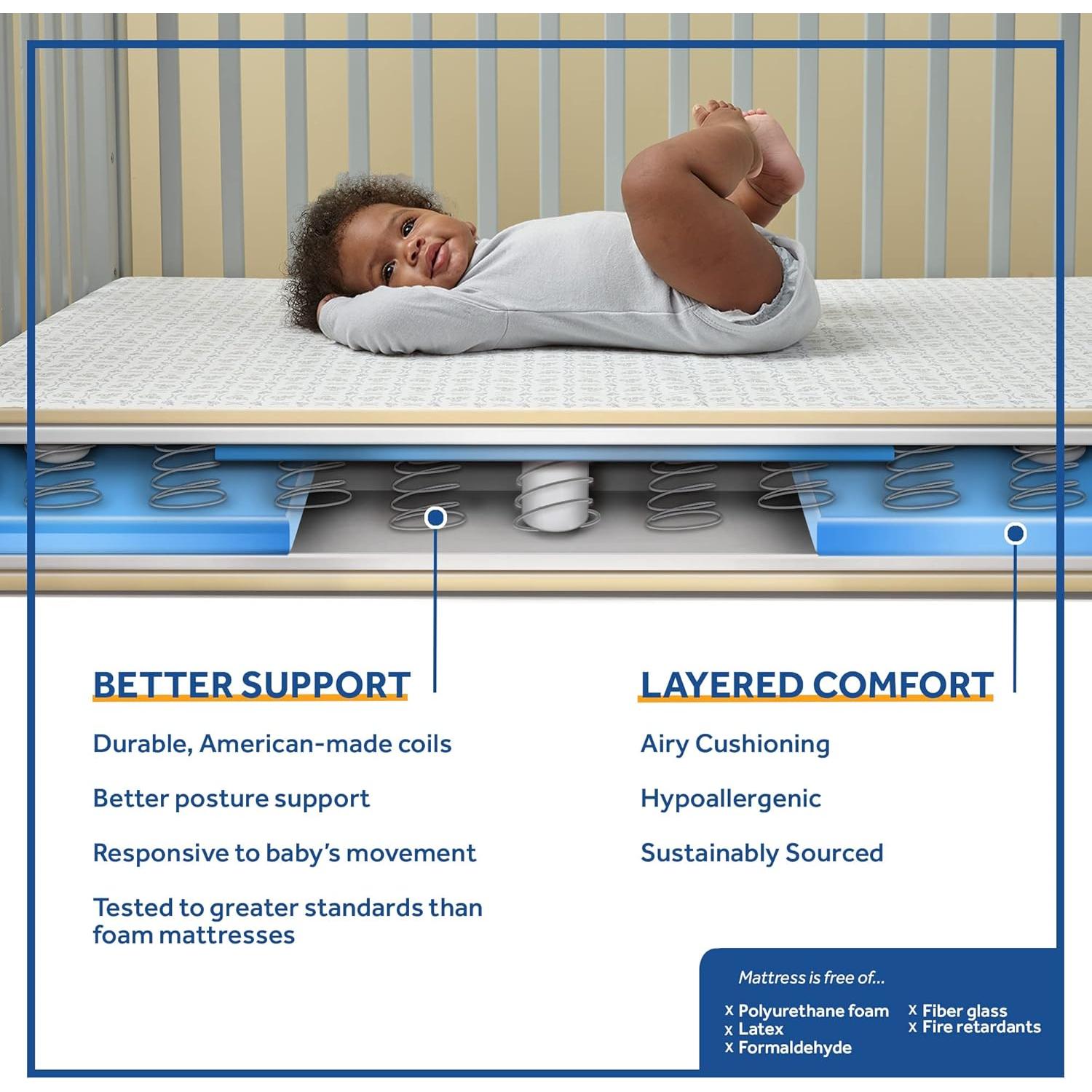 BETTER SUPPORT

Durable, American-made coils

Better posture support

Responsive to baby's movement

Tested to greater standards than foam mattresses

LAYERED COMFORT

Airy Cushioning

Hypoallergenic

Sustainably Sourced

Mattress is free of...

x Polyurethane foam
x Latex
x Formaldehyde

x Fiber glass
x Fire retardants